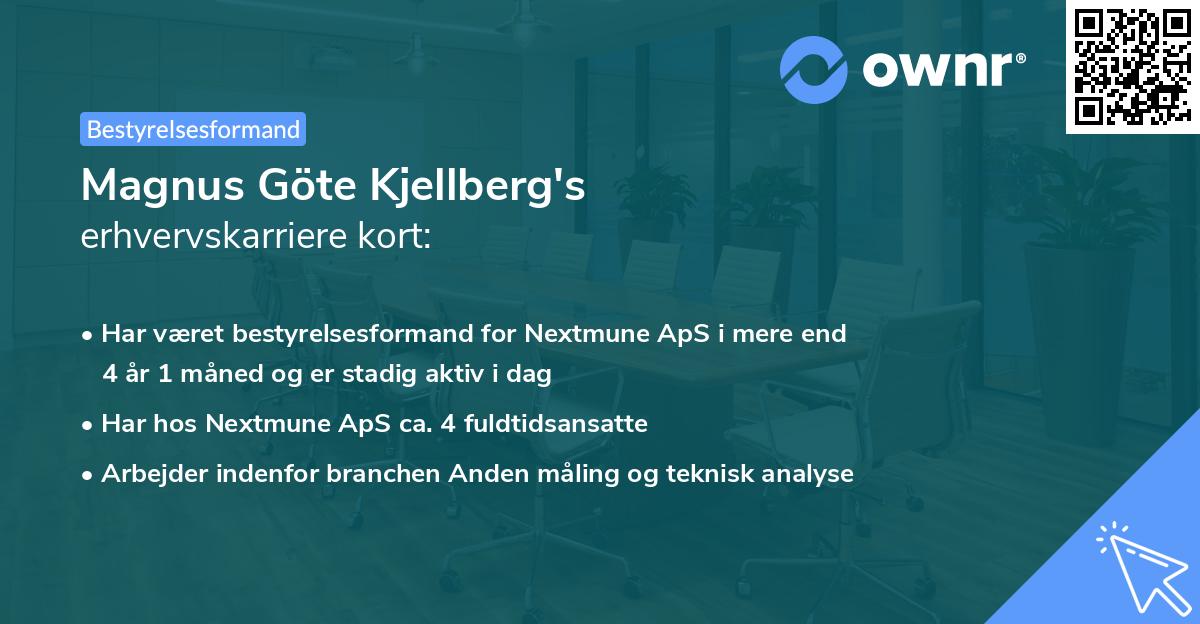 ownr®

Bestyrelsesformand

Magnus Göte Kjellberg's
erhvervskarriere kort:

• Har været bestyrelsesformand for Nextmune ApS i mere end 4 år 1 måned og er stadig aktiv i dag
• Har hos Nextmune ApS ca. 4 fuldtidsansatte
• Arbejder indenfor branchen Anden måling og teknisk analyse